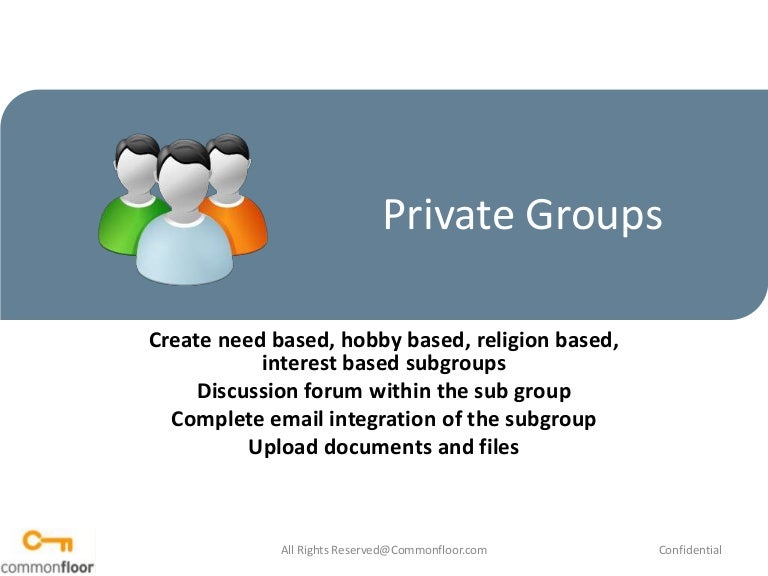 Private Groups

Create need based, hobby based, religion based, interest based subgroups
Discussion forum within the sub group
Complete email integration of the subgroup
Upload documents and files

commonfloor

All Rights Reserved@Commonfloor.com

Confidential